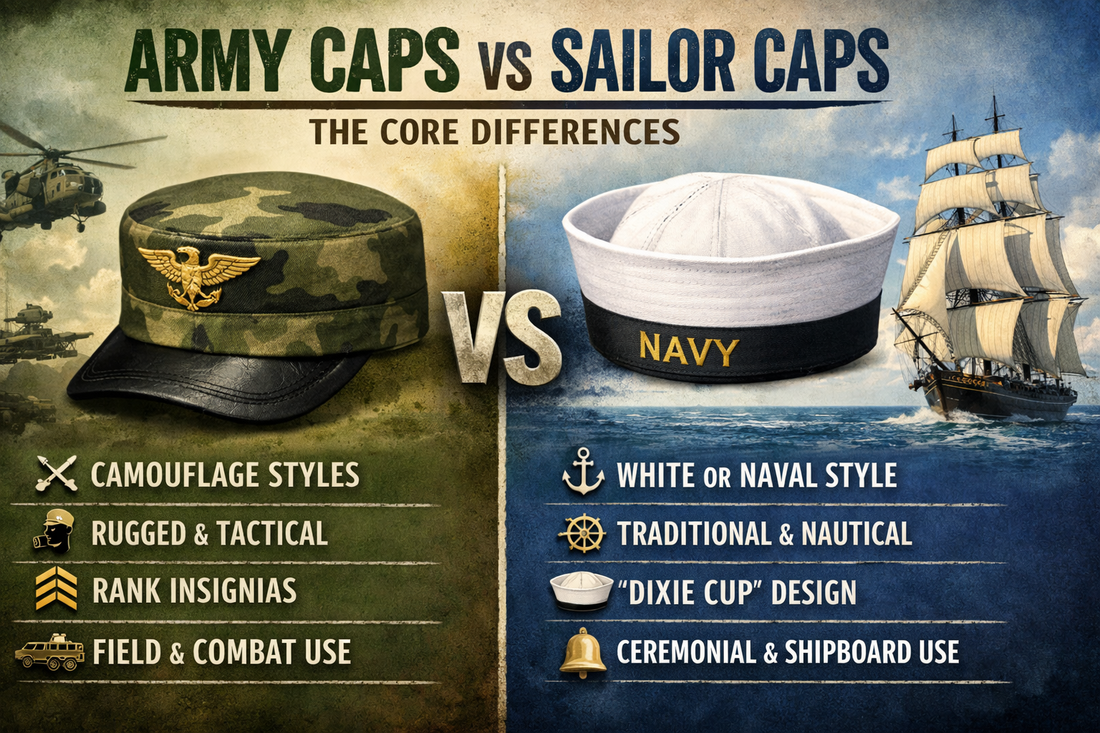 ARMY CAPS VS SAILOR CAPS
THE CORE DIFFERENCES

VS

NAVY

CAMOUFLAGE STYLES
RUGGED & TACTICAL
RANK INSIGNIAS
FIELD & COMBAT USE

WHITE OR NAVAL STYLE
TRADITIONAL & NAUTICAL
"DIXIE CUP" DESIGN
CEREMONIAL & SHIPBOARD USE